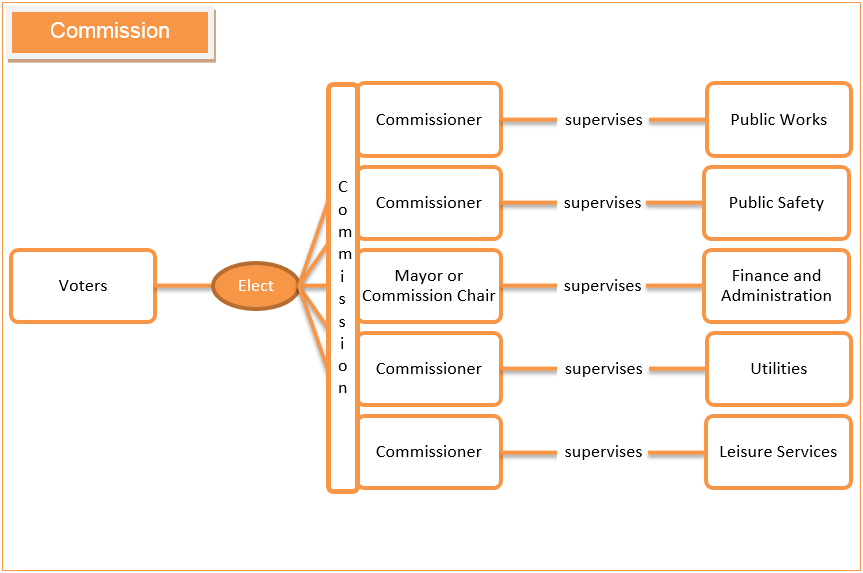 Commission

Voters

Elect

Commission

Commissioner supervises Public Works

Commissioner supervises Public Safety

Mayor or Commission Chair supervises Finance and Administration

Commissioner supervises Utilities

Commissioner supervises Leisure Services